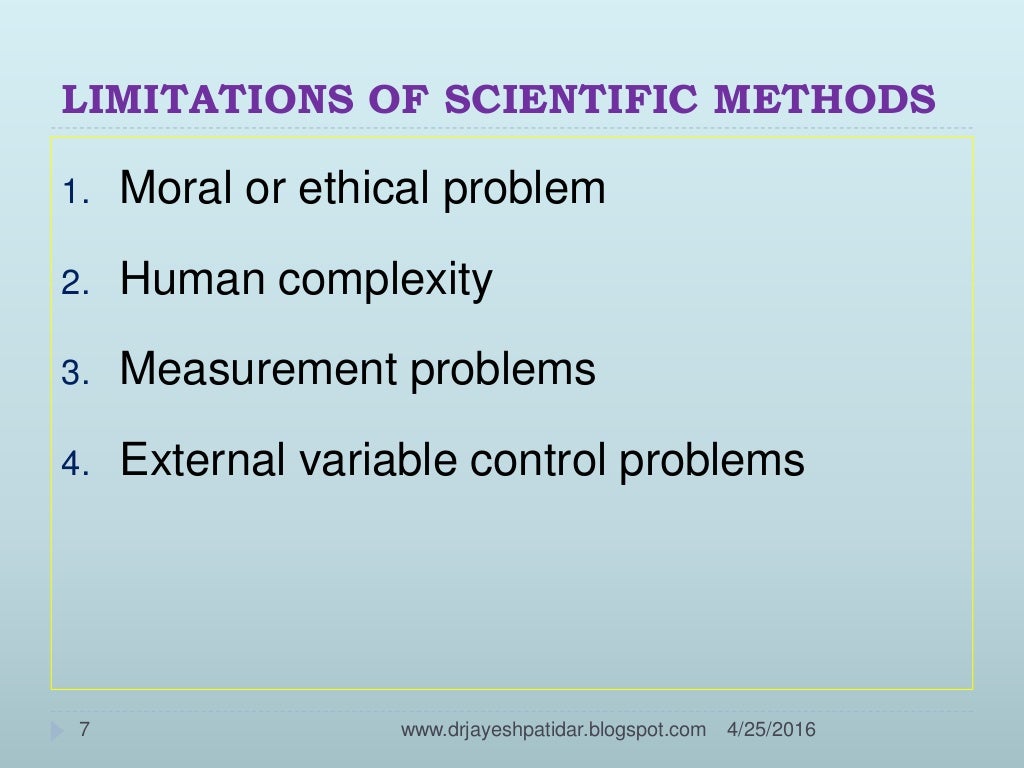 LIMITATIONS OF SCIENTIFIC METHODS

1. Moral or ethical problem
2. Human complexity
3. Measurement problems
4. External variable control problems

7 www.drjayeshpatidar.blogspot.com 4/25/2016